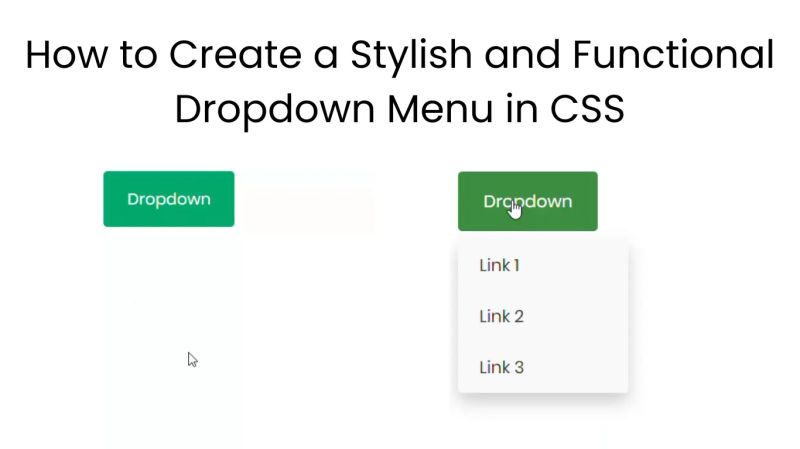 How to Create a Stylish and Functional Dropdown Menu in CSS

Dropdown

Dropdown

Link 1

Link 2

Link 3